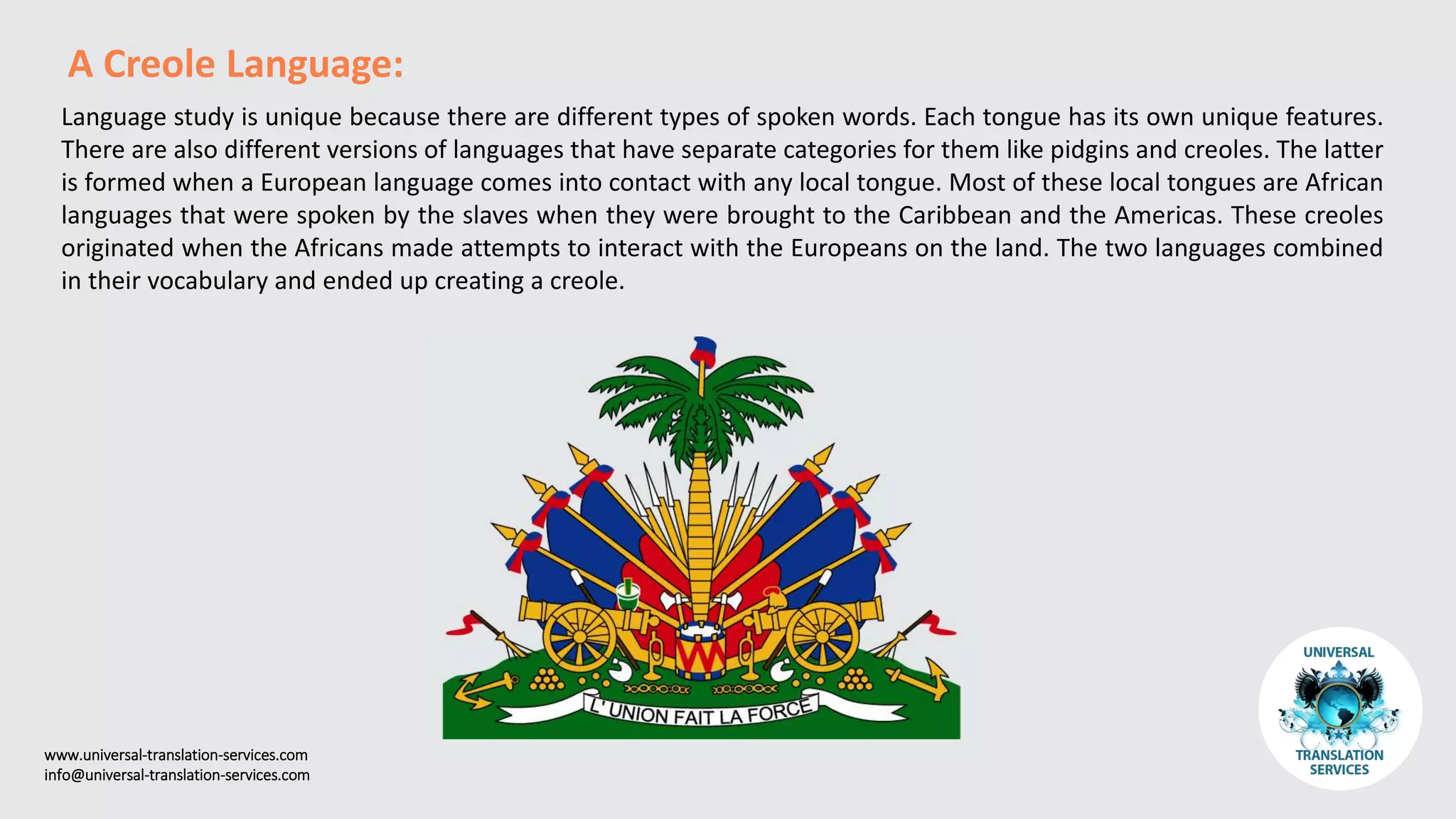 A Creole Language:

Language study is unique because there are different types of spoken words. Each tongue has its own unique features. There are also different versions of languages that have separate categories for them like pidgins and creoles. The latter is formed when a European language comes into contact with any local tongue. Most of these local tongues are African languages that were spoken by the slaves when they were brought to the Caribbean and the Americas. These creoles originated when the Africans made attempts to interact with the Europeans on the land. The two languages combined in their vocabulary and ended up creating a creole.

L' UNION FAIT LA FORCE

www.universal-translation-services.com
info@universal-translation-services.com

UNIVERSAL
TRANSLATION SERVICES